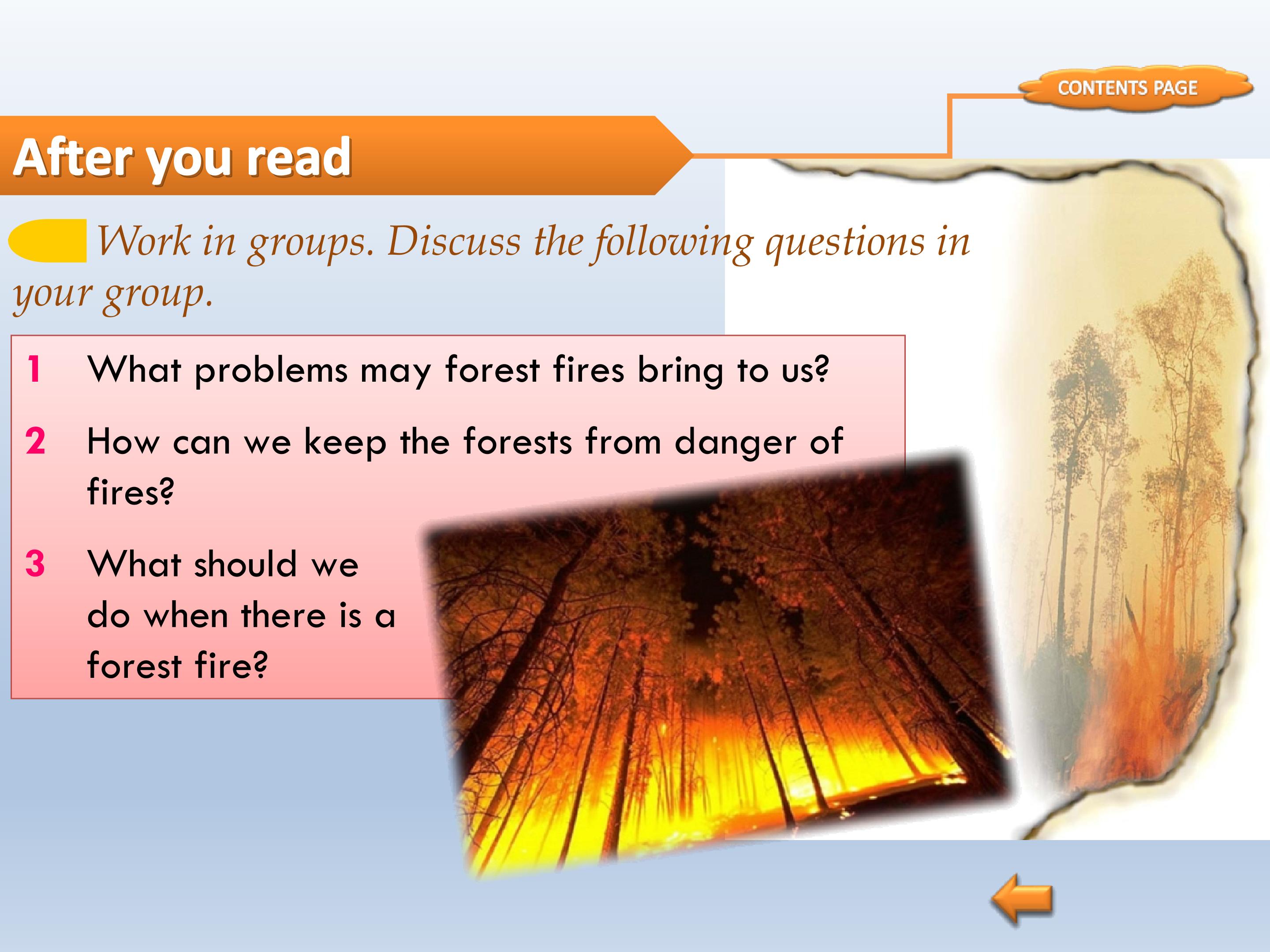 CONTENTS PAGE

After you read

Work in groups. Discuss the following questions in your group.

1 What problems may forest fires bring to us?

2 How can we keep the forests from danger of fires?

3 What should we do when there is a forest fire?